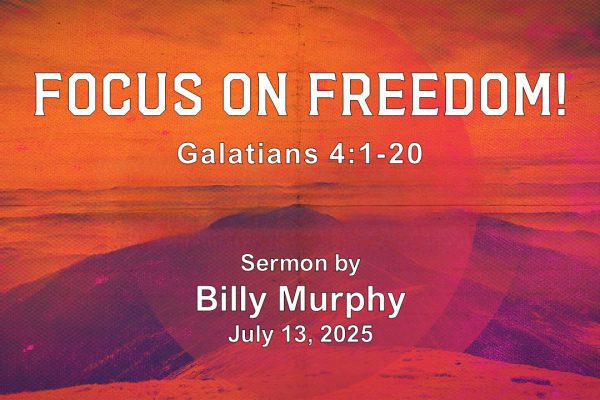 FOCUS ON FREEDOM!

Galatians 4:1-20

Sermon by

Billy Murphy

July 13, 2025